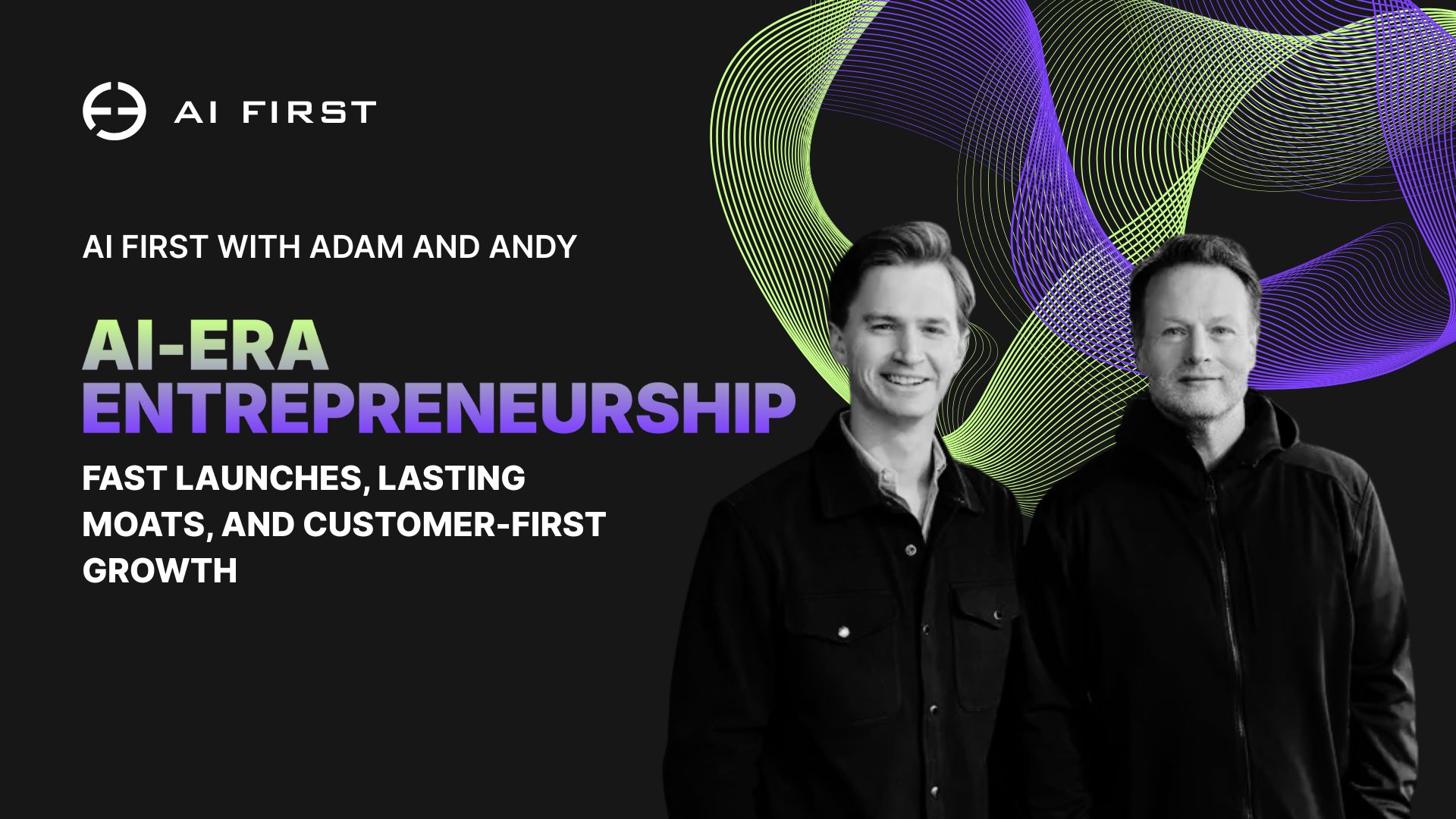 AI FIRST

AI FIRST WITH ADAM AND ANDY

AI-ERA ENTREPRENEURSHIP

FAST LAUNCHES, LASTING MOATS, AND CUSTOMER-FIRST GROWTH